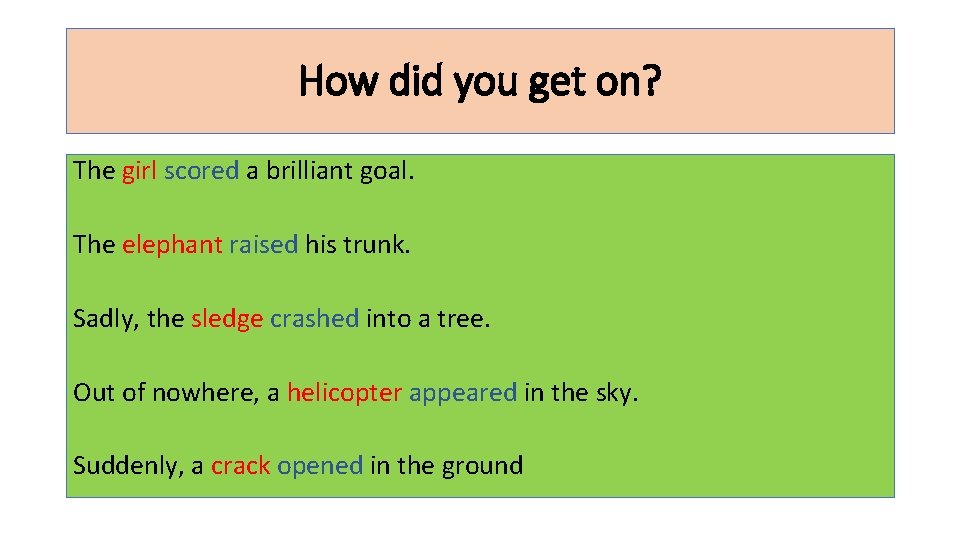 How did you get on?

The girl scored a brilliant goal.

The elephant raised his trunk.

Sadly, the sledge crashed into a tree.

Out of nowhere, a helicopter appeared in the sky.

Suddenly, a crack opened in the ground